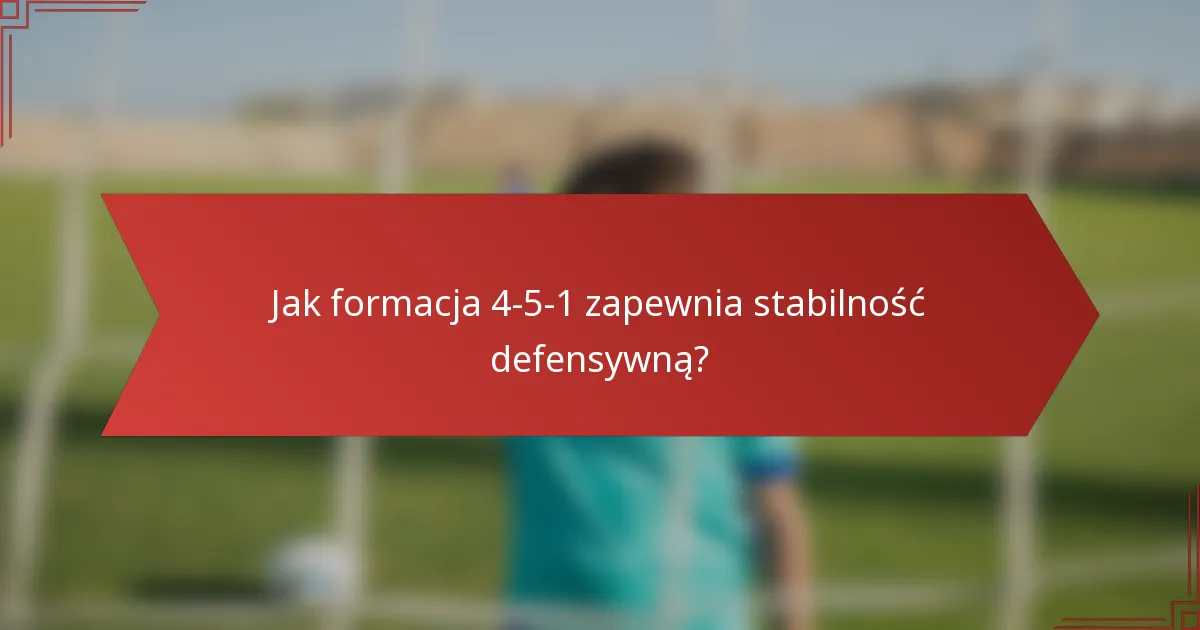 Jak formacja 4-5-1 zapewnia stabilność defensywną?